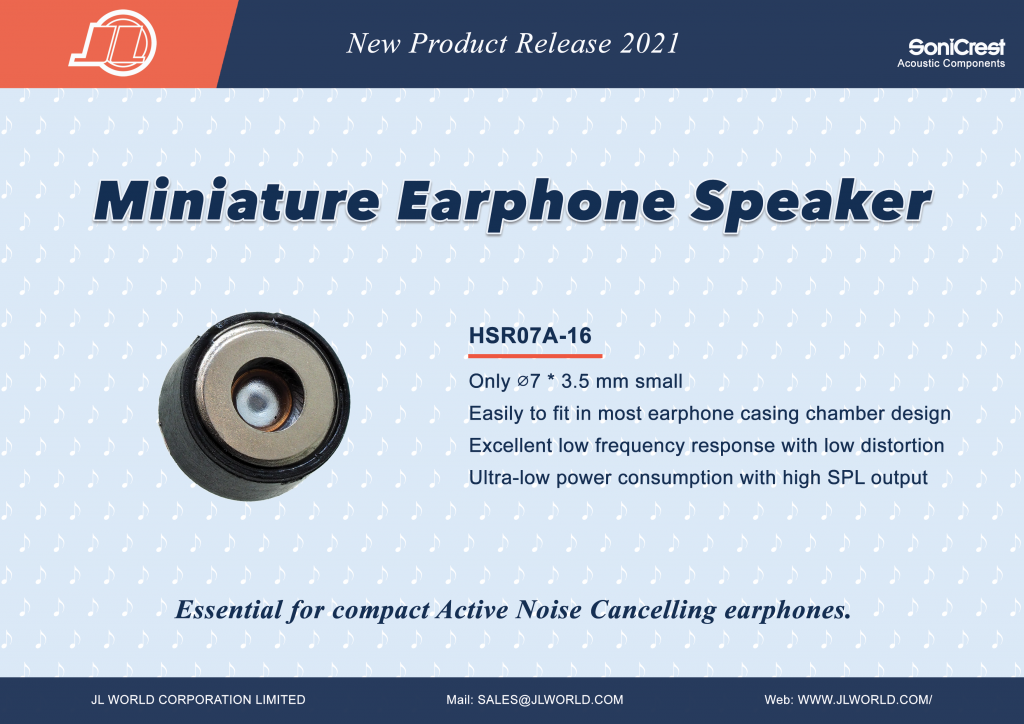 New Product Release 2021

SoniCrest
Acoustic Components

Miniature Earphone Speaker

HSR07A-16

Only ⌀7 * 3.5 mm small
Easily to fit in most earphone casing chamber design
Excellent low frequency response with low distortion
Ultra-low power consumption with high SPL output

Essential for compact Active Noise Cancelling earphones.

JL WORLD CORPORATION LIMITED Mail: SALES@JLWORLD.COM Web: WWW.JLWORLD.COM/